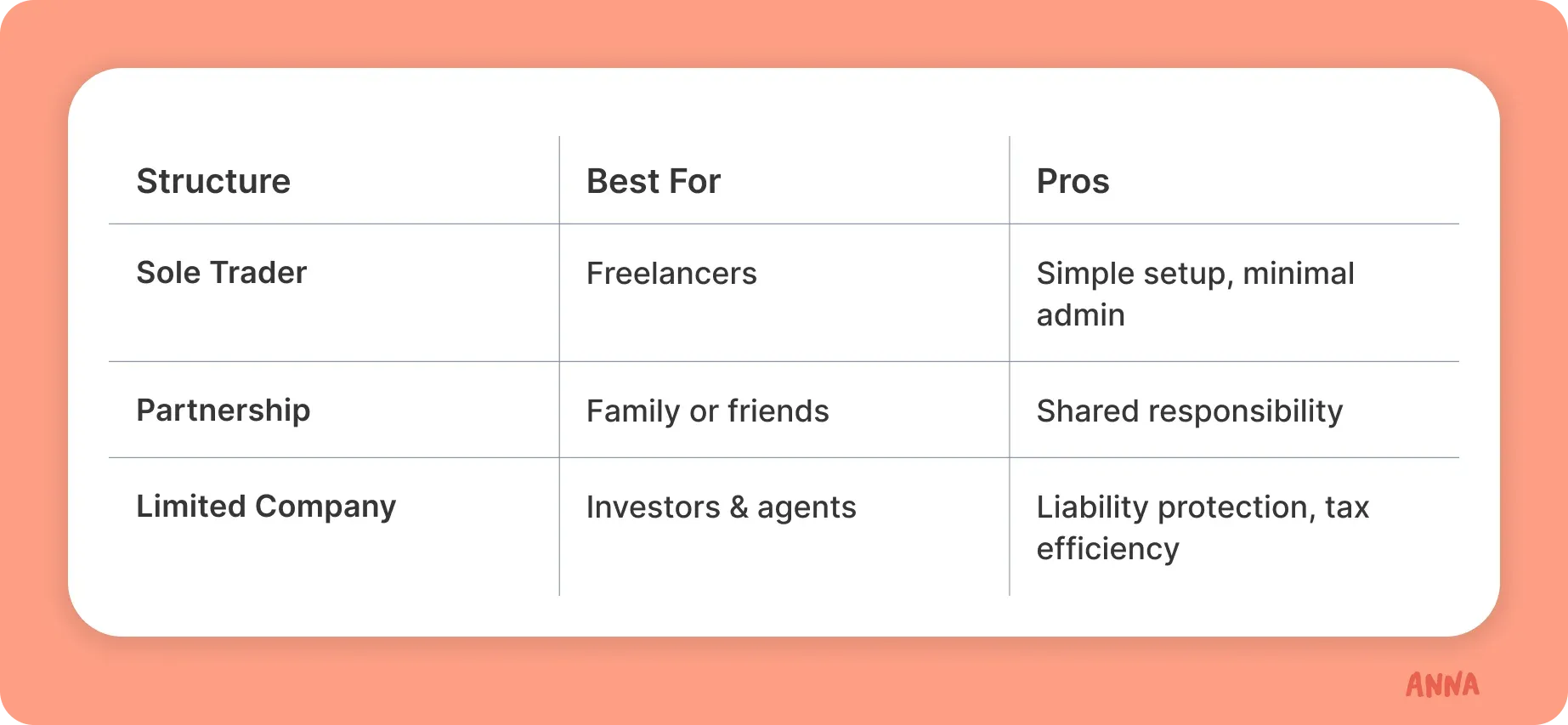 | Structure | Best For | Pros |
|---|---|---|
| Sole Trader | Freelancers | Simple setup, minimal admin |
| Partnership | Family or friends | Shared responsibility |
| Limited Company | Investors & agents | Liability protection, tax efficiency |

ANNA